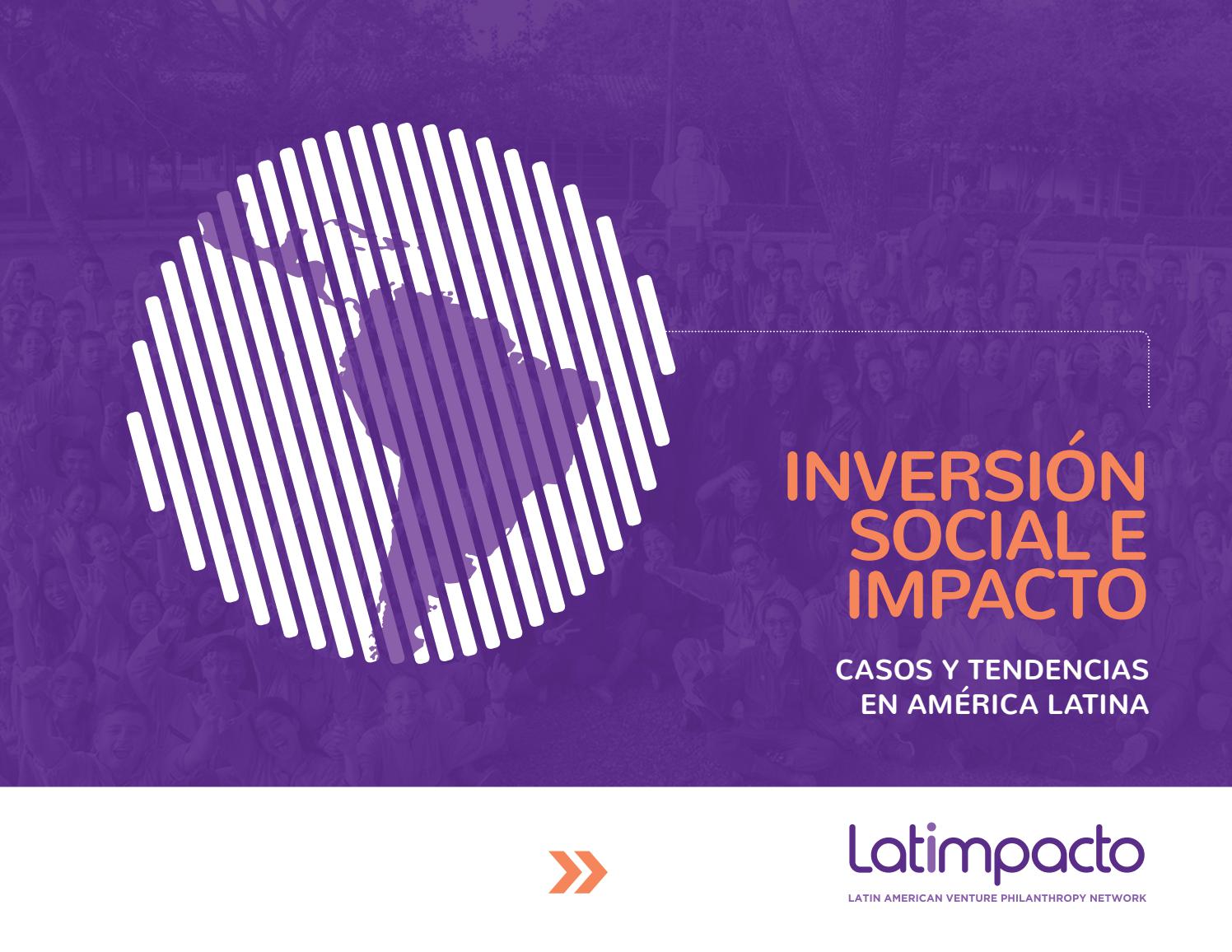 INVERSIÓN SOCIAL E IMPACTO

CASOS Y TENDENCIAS EN AMÉRICA LATINA

Latimpacto
LATIN AMERICAN VENTURE PHILANTHROPY NETWORK